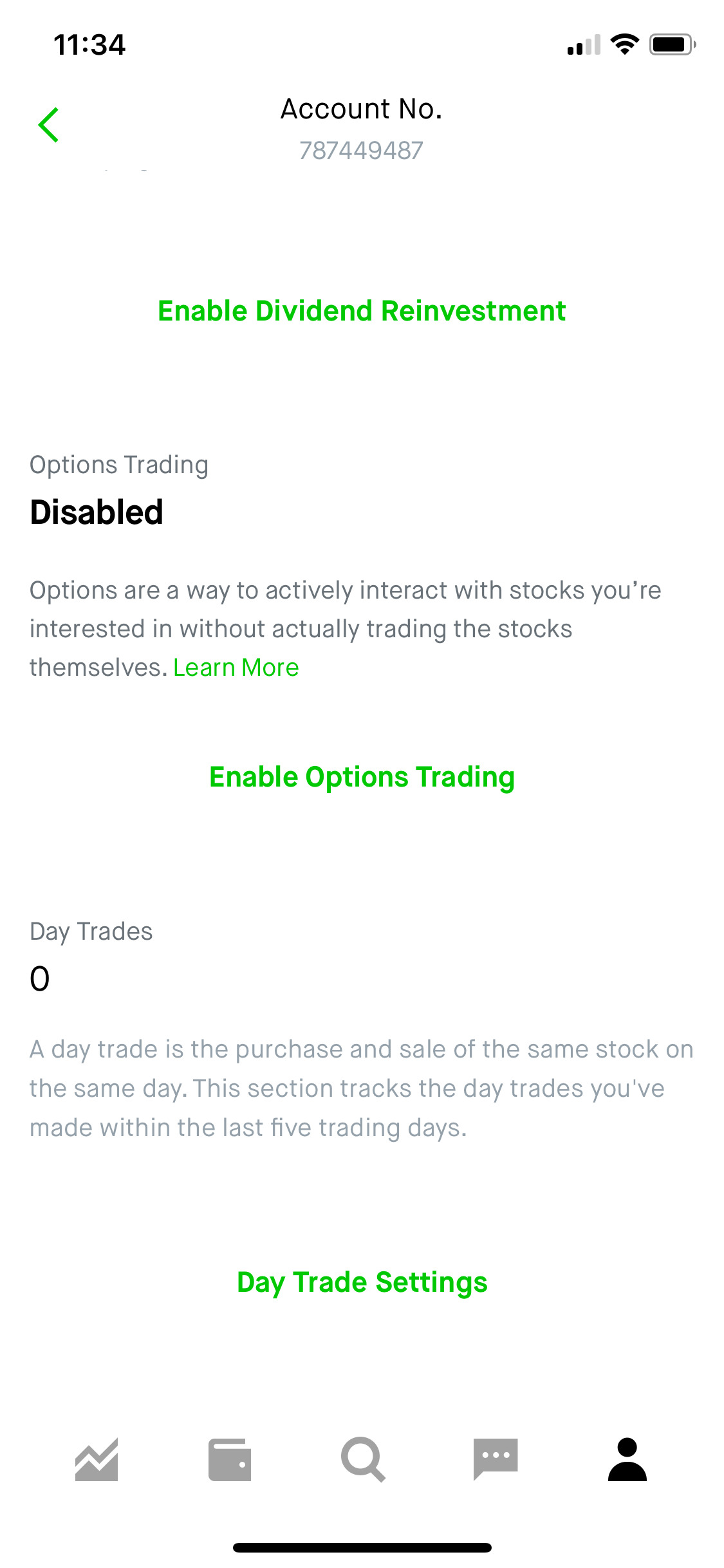 11:34

Account No.
787449487

Enable Dividend Reinvestment

Options Trading
Disabled

Options are a way to actively interact with stocks you’re interested in without actually trading the stocks themselves. Learn More

Enable Options Trading

Day Trades
0

A day trade is the purchase and sale of the same stock on the same day. This section tracks the day trades you've made within the last five trading days.

Day Trade Settings